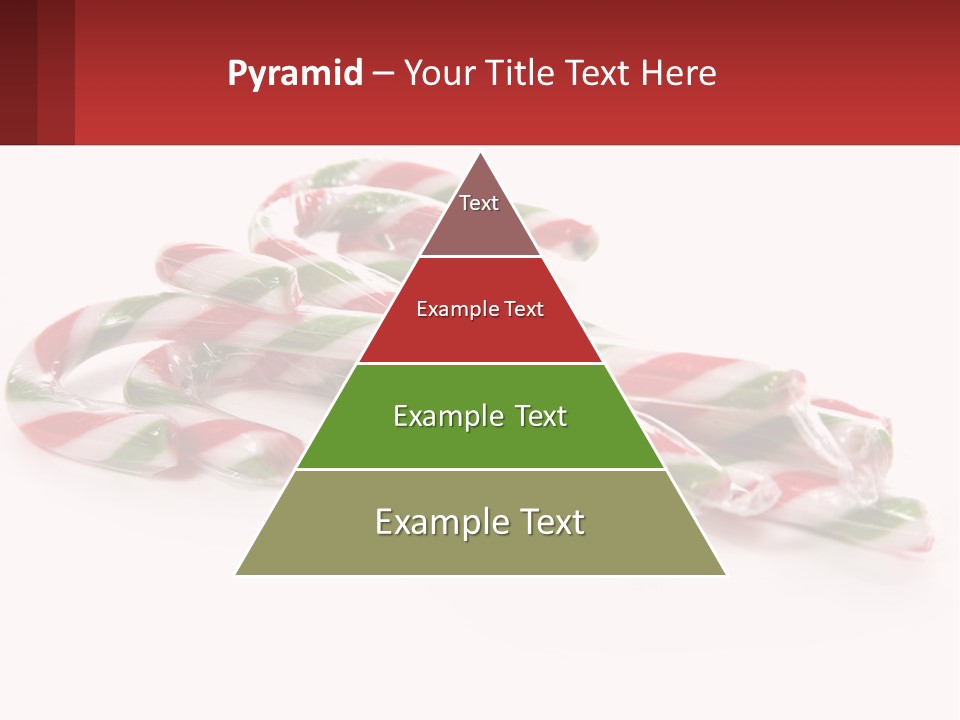 Pyramid – Your Title Text Here

Text

Example Text

Example Text

Example Text